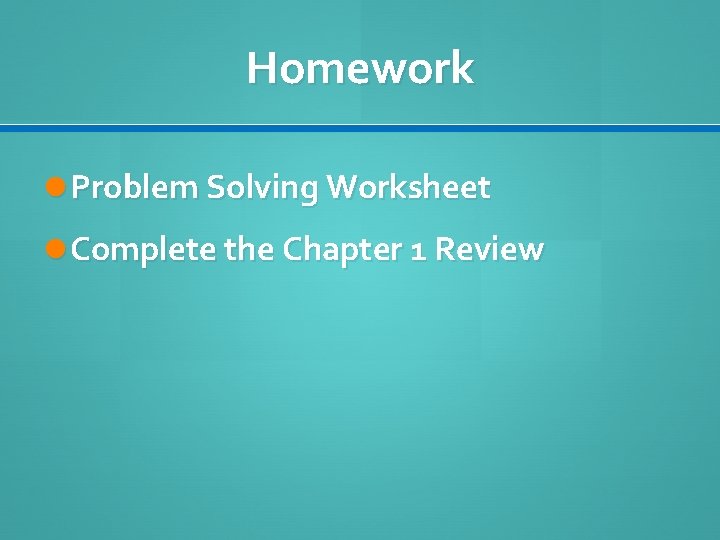 Homework

Problem Solving Worksheet

Complete the Chapter 1 Review